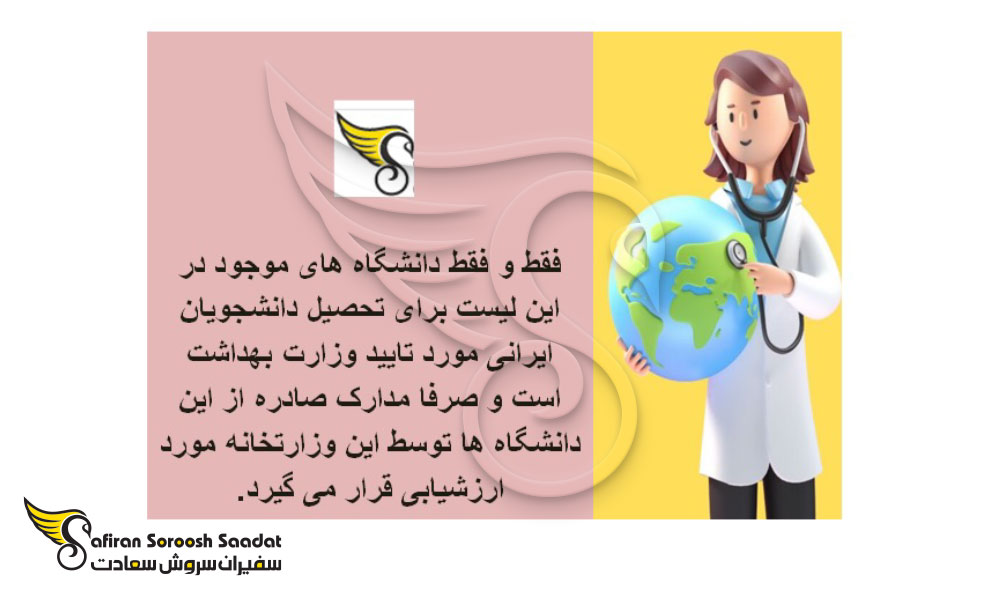 فقط و فقط دانشگاه های موجود در این لیست برای تحصیل دانشجویان ایرانی مورد تایید وزارت بهداشت است و صرفا مدارک صادره از این دانشگاه ها توسط این وزارتخانه مورد ارزشیابی قرار می گیرد.

Safiran Soroosh Saadat
سفیران سروش سعادت